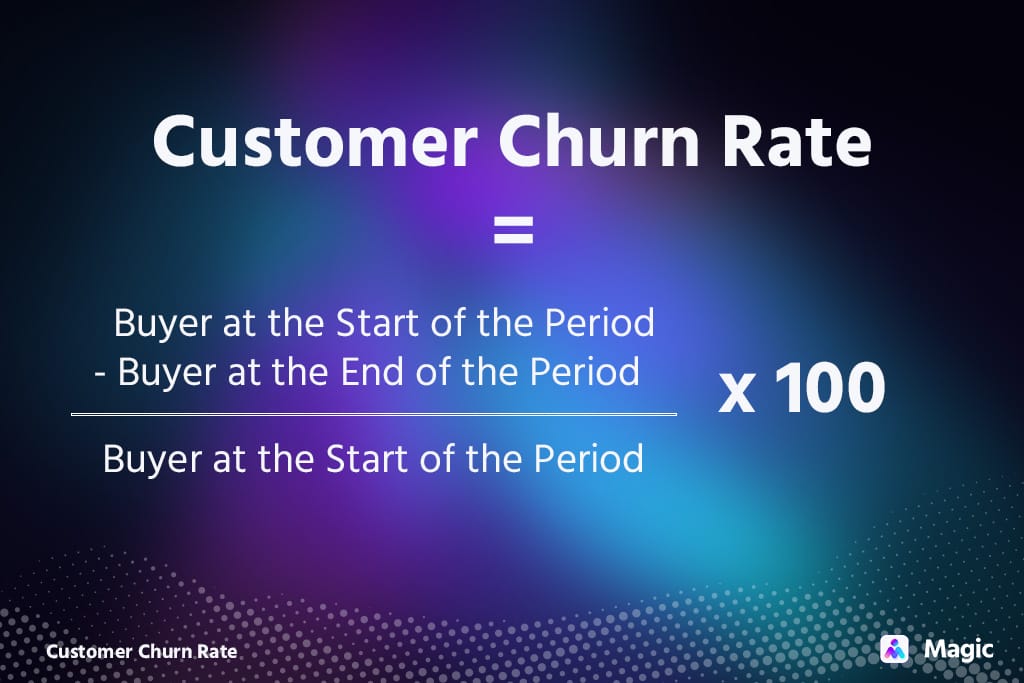 Customer Churn Rate

=

$\frac{\text{Buyer at the Start of the Period - Buyer at the End of the Period}}{\text{Buyer at the Start of the Period}}$ x 100

Customer Churn Rate

Magic